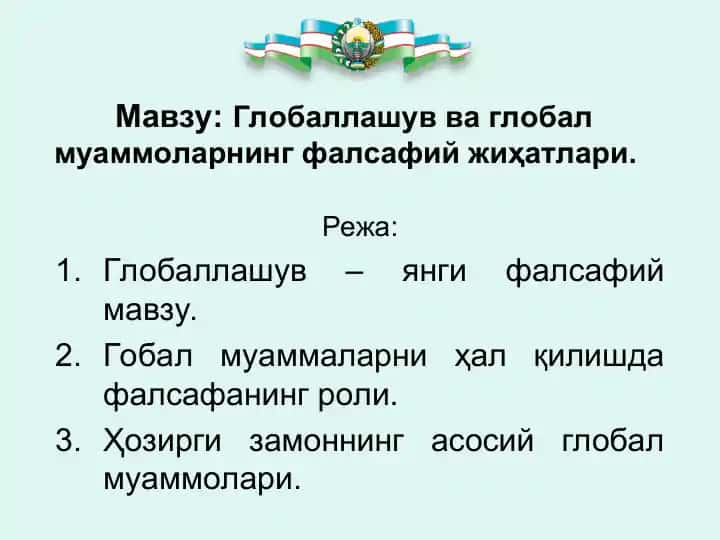 Мавзу: Глобаллашув ва глобал муаммоларнинг фалсафий жиҳатлари.

Режа:

1. Глобаллашув – янги фалсафий мавзу.
2. Гобал муаммаларни ҳал қилишда фалсафанинг роли.
3. Ҳозирги замоннинг асосий глобал муаммолари.